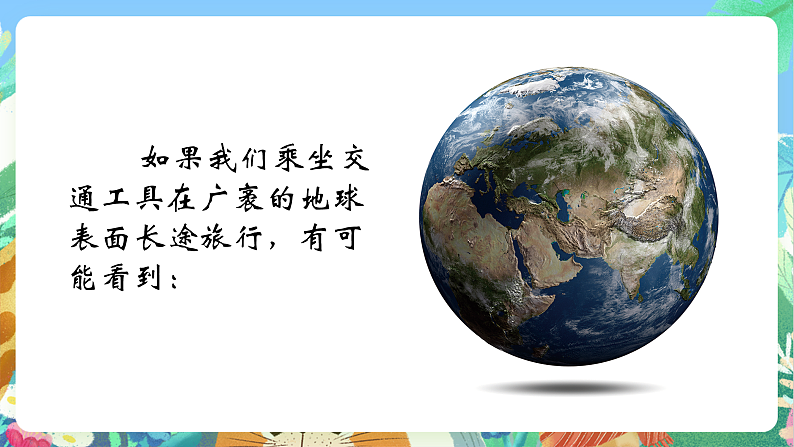 如果我们乘坐交通工具在广袤的地球表面长途旅行，有可能看到：